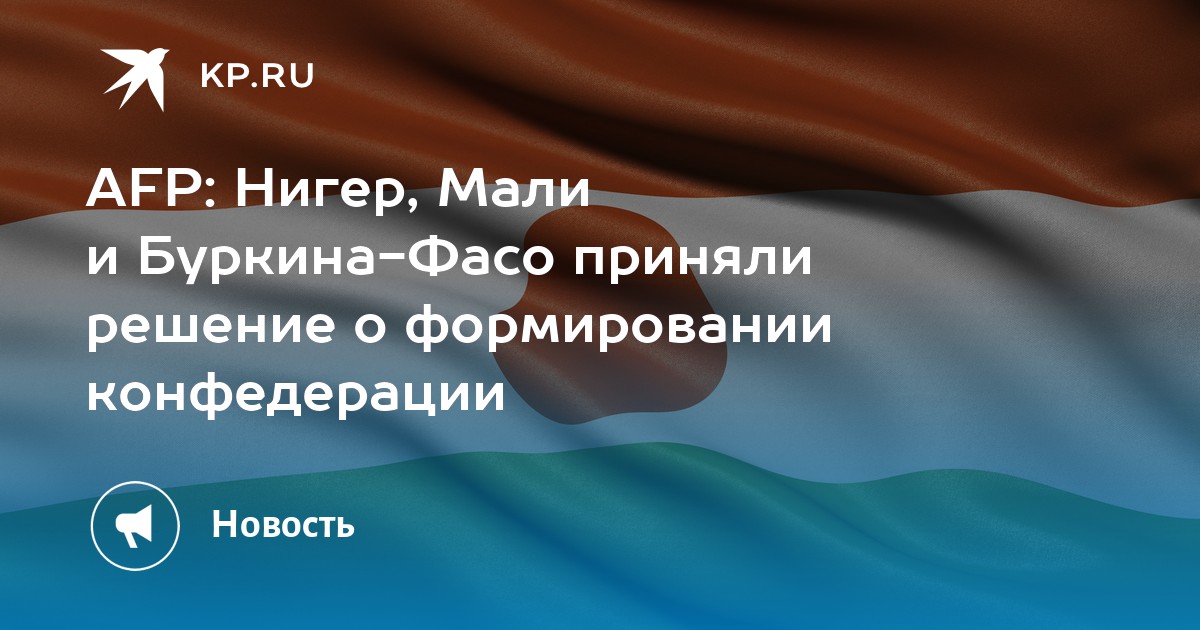 KP.RU

AFP: Нигер, Мали и Буркина-Фасо приняли решение о формировании конфедерации

Новость